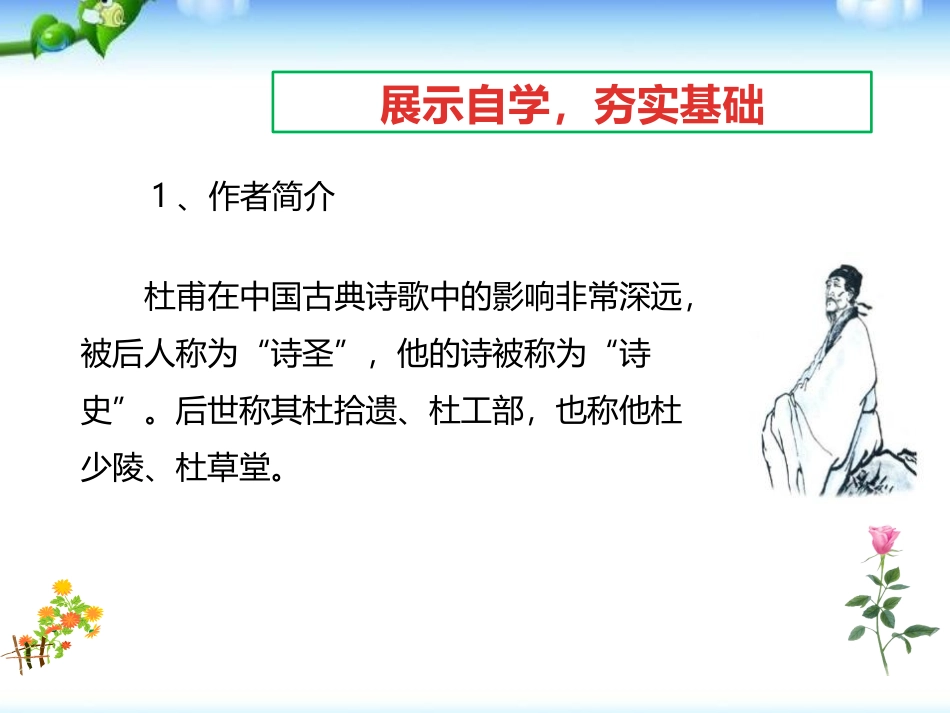 展示自学，夯实基础

１、作者简介

杜甫在中国古典诗歌中的影响非常深远，被后人称为“诗圣”，他的诗被称为“诗史”。后世称其杜拾遗、杜工部，也称他杜少陵、杜草堂。